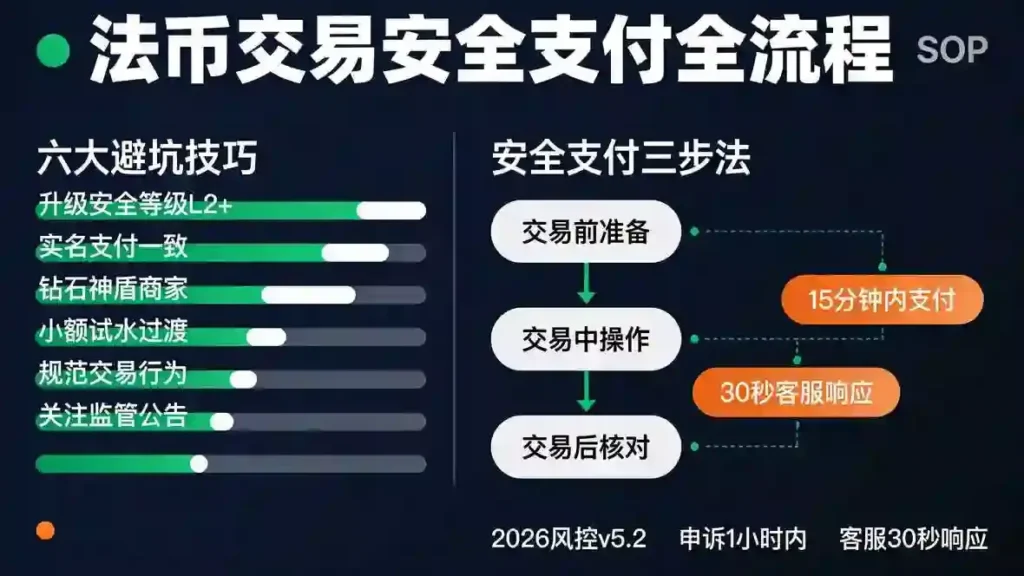 法币交易安全支付全流程 SOP

六大避坑技巧

升级安全等级L2+

实名支付一致

钻石神盾商家

小额试水过渡

规范交易行为

关注监管公告

安全支付三步法

交易前准备

交易中操作

交易后核对

15分钟内支付

30秒客服响应

2026风控v5.2 申诉1小时内 客服30秒响应